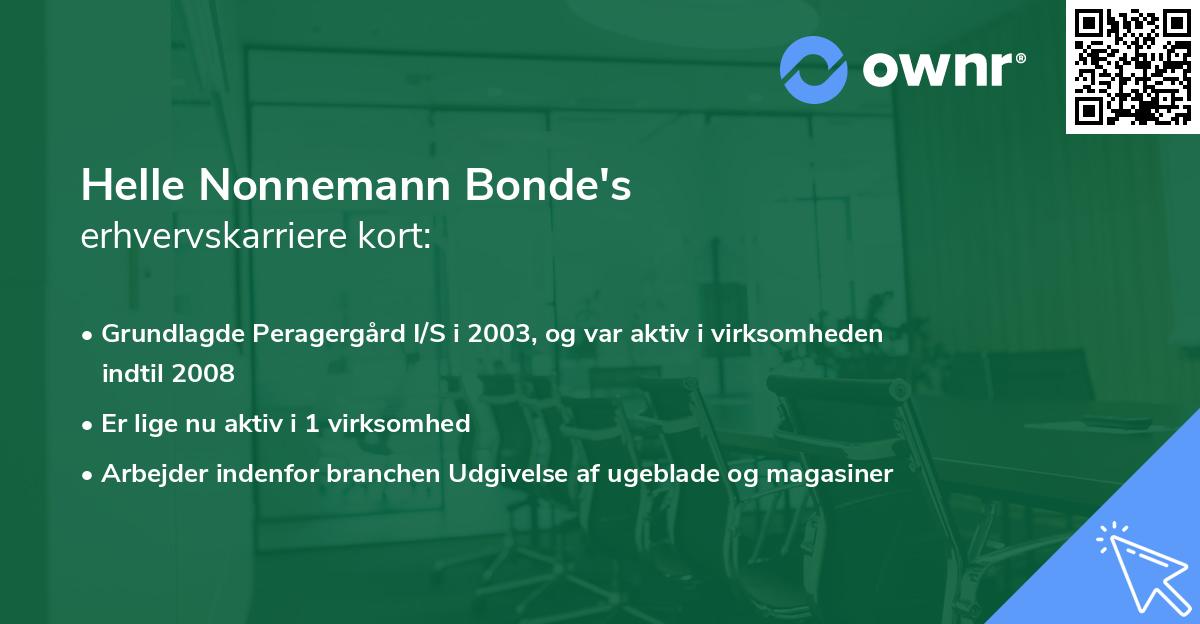 ownr®

Helle Nonnemann Bonde's
erhvervskarriere kort:

• Grundlagde Peragergård I/S i 2003, og var aktiv i virksomheden indtil 2008
• Er lige nu aktiv i 1 virksomhed
• Arbejder indenfor branchen Udgivelse af ugeblade og magasiner